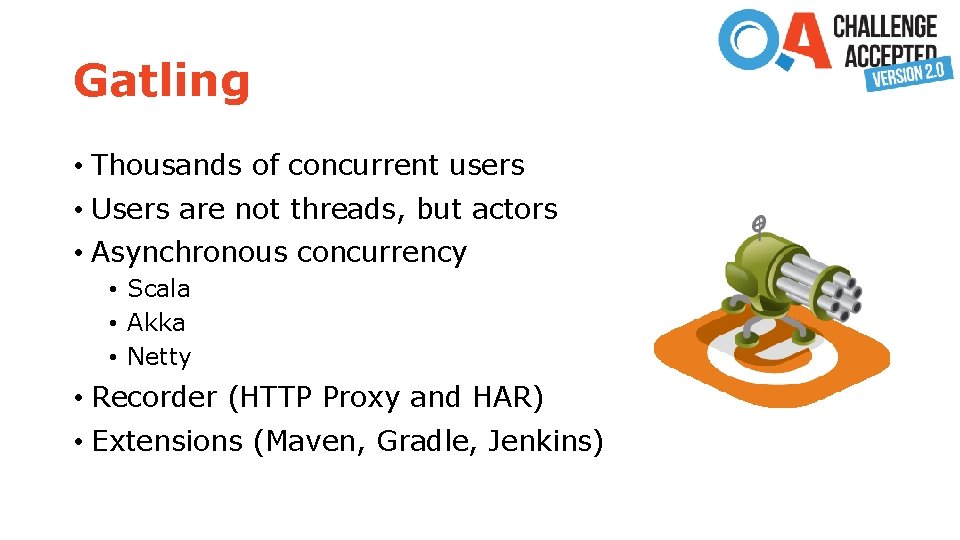 QA CHALLENGE ACCEPTED VERSION 2.0

Gatling

• Thousands of concurrent users
• Users are not threads, but actors
• Asynchronous concurrency
  • Scala
  • Akka
  • Netty
• Recorder (HTTP Proxy and HAR)
• Extensions (Maven, Gradle, Jenkins)